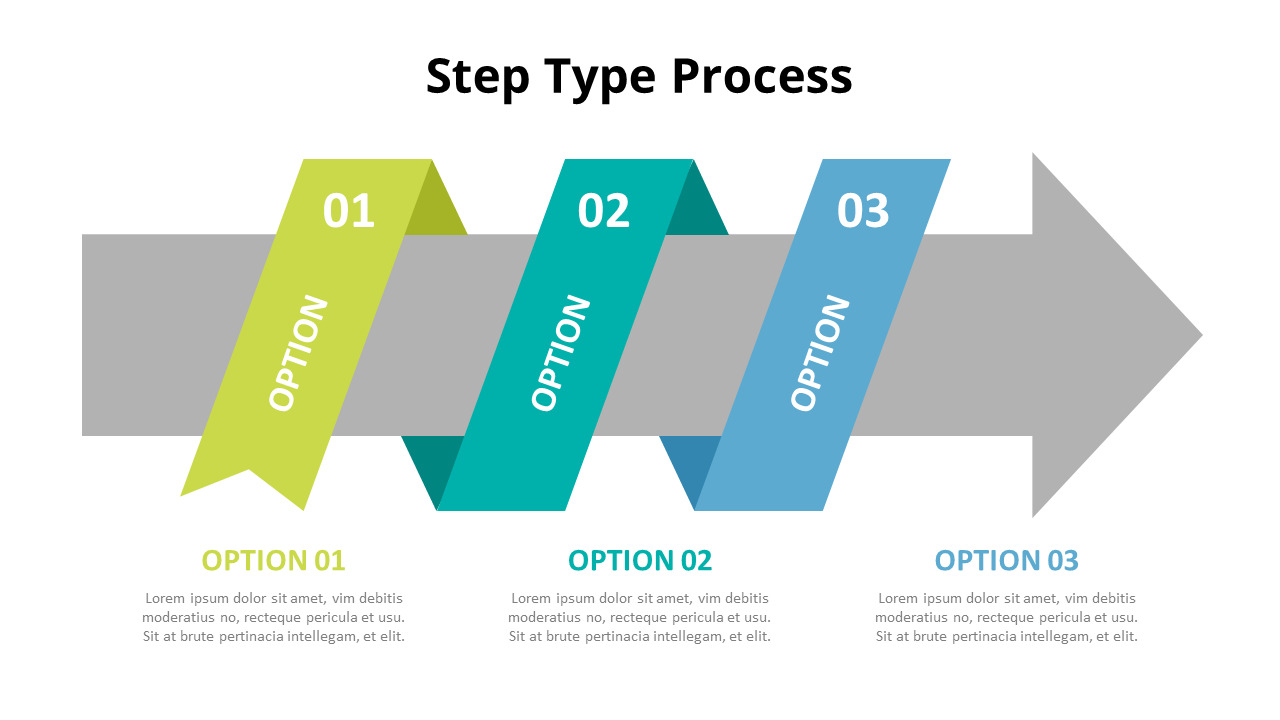 Step Type Process

01

OPTION

02

OPTION

03

OPTION

OPTION 01

Lorem ipsum dolor sit amet, vim debitis moderatius no, recteque pericula et usu. Sit at brute pertinacia intellegam, et elit.

OPTION 02

Lorem ipsum dolor sit amet, vim debitis moderatius no, recteque pericula et usu. Sit at brute pertinacia intellegam, et elit.

OPTION 03

Lorem ipsum dolor sit amet, vim debitis moderatius no, recteque pericula et usu. Sit at brute pertinacia intellegam, et elit.